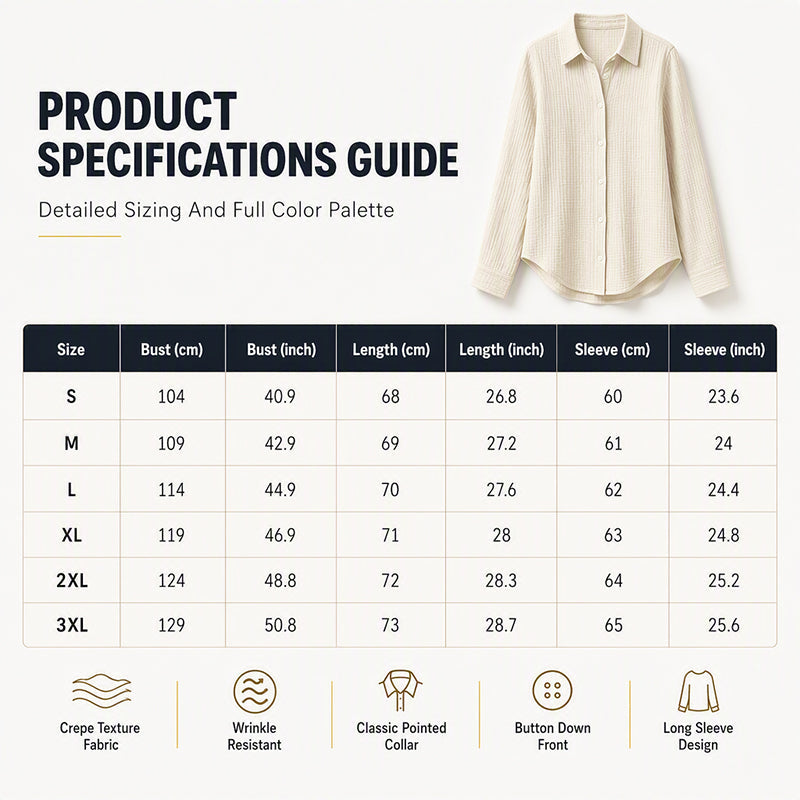 PRODUCT SPECIFICATIONS GUIDE

Detailed Sizing And Full Color Palette

| Size | Bust (cm) | Bust (inch) | Length (cm) | Length (inch) | Sleeve (cm) | Sleeve (inch) |
|---|---|---|---|---|---|---|
| S | 104 | 40.9 | 68 | 26.8 | 60 | 23.6 |
| M | 109 | 42.9 | 69 | 27.2 | 61 | 24 |
| L | 114 | 44.9 | 70 | 27.6 | 62 | 24.4 |
| XL | 119 | 46.9 | 71 | 28 | 63 | 24.8 |
| 2XL | 124 | 48.8 | 72 | 28.3 | 64 | 25.2 |
| 3XL | 129 | 50.8 | 73 | 28.7 | 65 | 25.6 |

Crepe Texture Fabric

Wrinkle Resistant

Classic Pointed Collar

Button Down Front

Long Sleeve Design